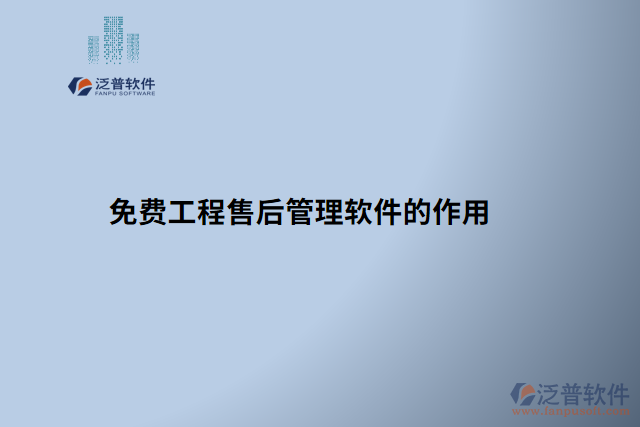 泛普软件
FANPU SOFTWARE

免费工程售后管理软件的作用

泛普软件
www.fanpusoft.com